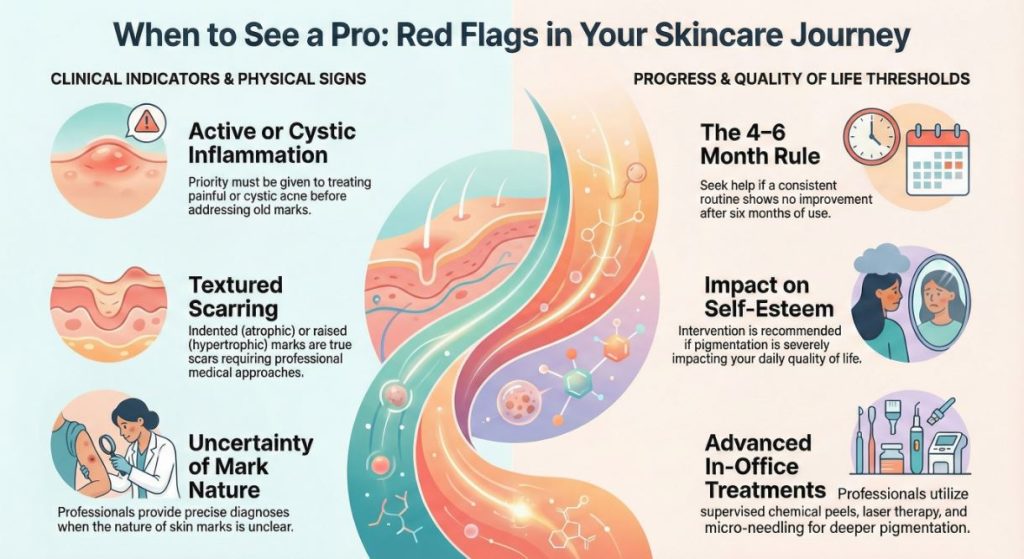 When to See a Pro: Red Flags in Your Skincare Journey

CLINICAL INDICATORS & PHYSICAL SIGNS

Active or Cystic Inflammation

Priority must be given to treating painful or cystic acne before addressing old marks.

Textured Scarring

Indented (atrophic) or raised (hypertrophic) marks are true scars requiring professional medical approaches.

Uncertainty of Mark Nature

Professionals provide precise diagnoses when the nature of skin marks is unclear.

PROGRESS & QUALITY OF LIFE THRESHOLDS

The 4–6 Month Rule

Seek help if a consistent routine shows no improvement after six months of use.

Impact on Self-Esteem

Intervention is recommended if pigmentation is severely impacting your daily quality of life.

Advanced In-Office Treatments

Professionals utilize supervised chemical peels, laser therapy, and micro-needling for deeper pigmentation.